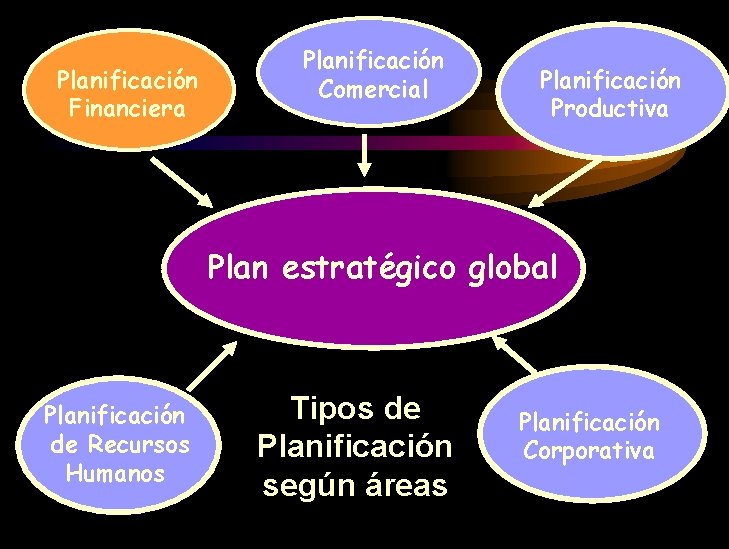 Planificación Financiera

Planificación Comercial

Planificación Productiva

Plan estratégico global

Planificación de Recursos Humanos

Tipos de Planificación según áreas

Planificación Corporativa